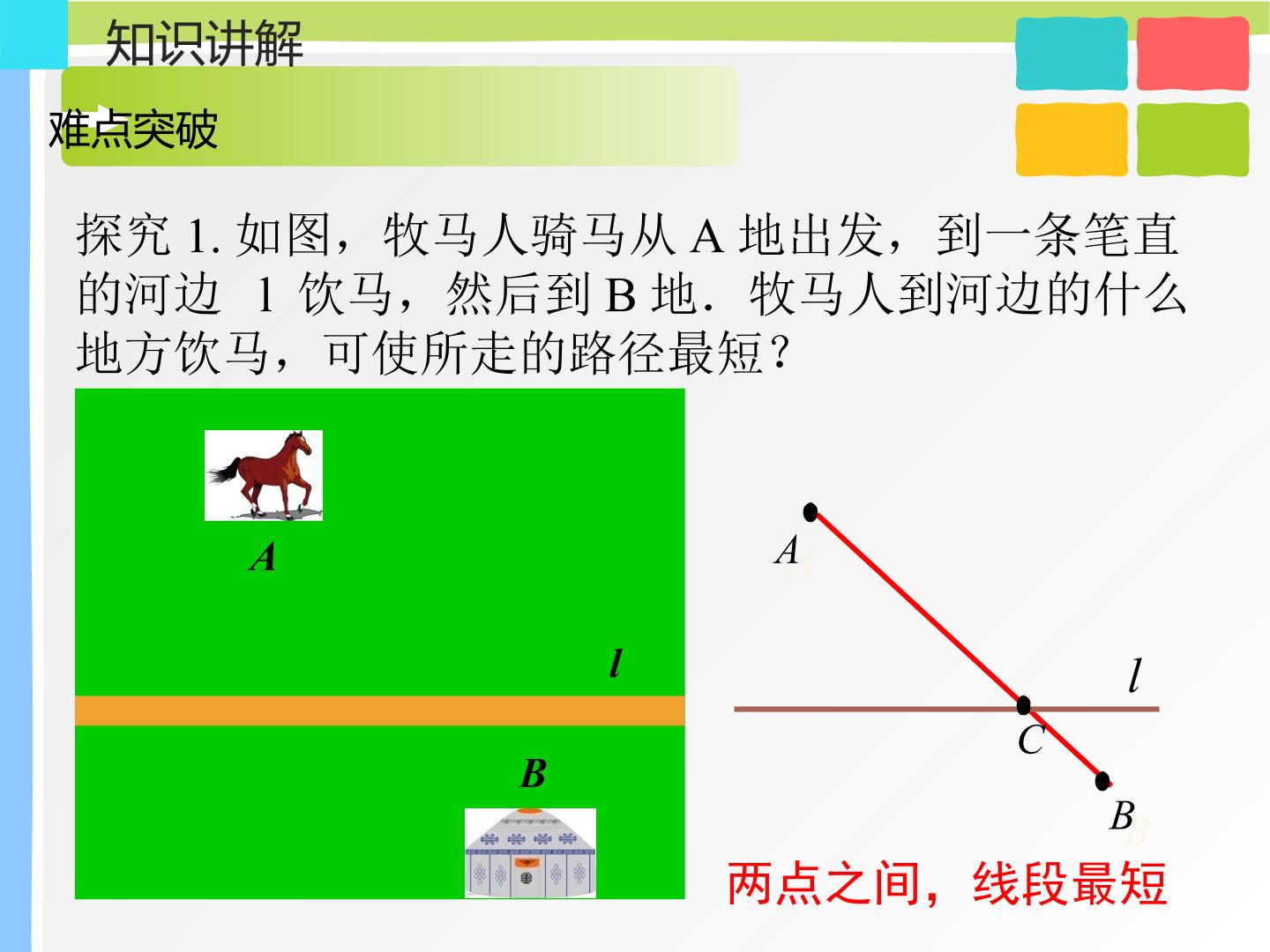 知识讲解

难点突破

探究1.如图，牧马人骑马从A地出发，到一条笔直的河边 l 饮马，然后到B地．牧马人到河边的什么地方饮马，可使所走的路径最短？

A

l

B

A

l

C

B

两点之间，线段最短